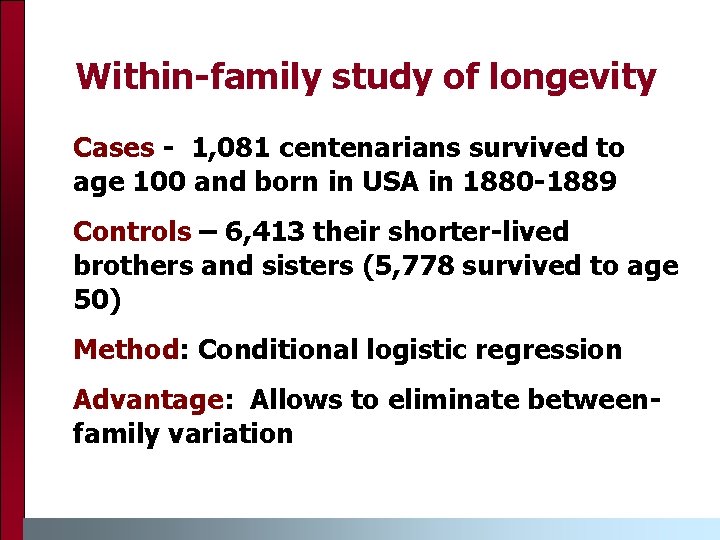 Within-family study of longevity

Cases - 1,081 centenarians survived to age 100 and born in USA in 1880-1889

Controls – 6,413 their shorter-lived brothers and sisters (5,778 survived to age 50)

Method: Conditional logistic regression

Advantage: Allows to eliminate between-family variation